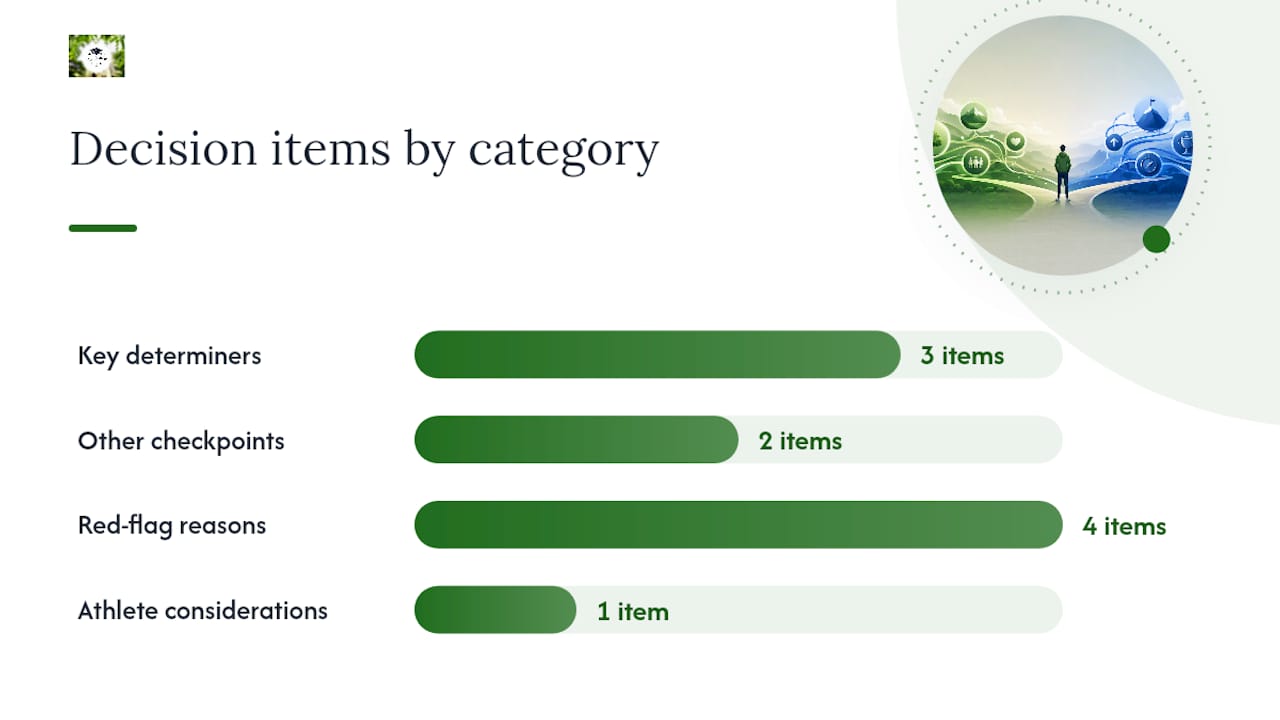 Decision items by category

Key determiners 3 items

Other checkpoints 2 items

Red-flag reasons 4 items

Athlete considerations 1 item